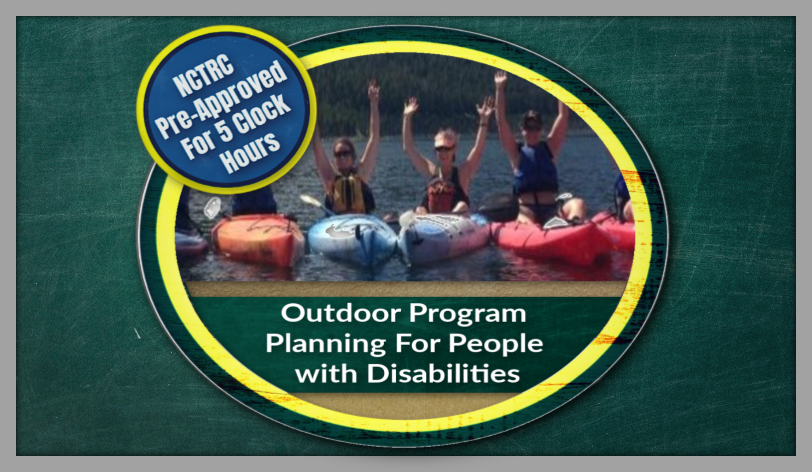 NCTRC Pre-Approved For 5 Clock Hours

Outdoor Program Planning For People with Disabilities